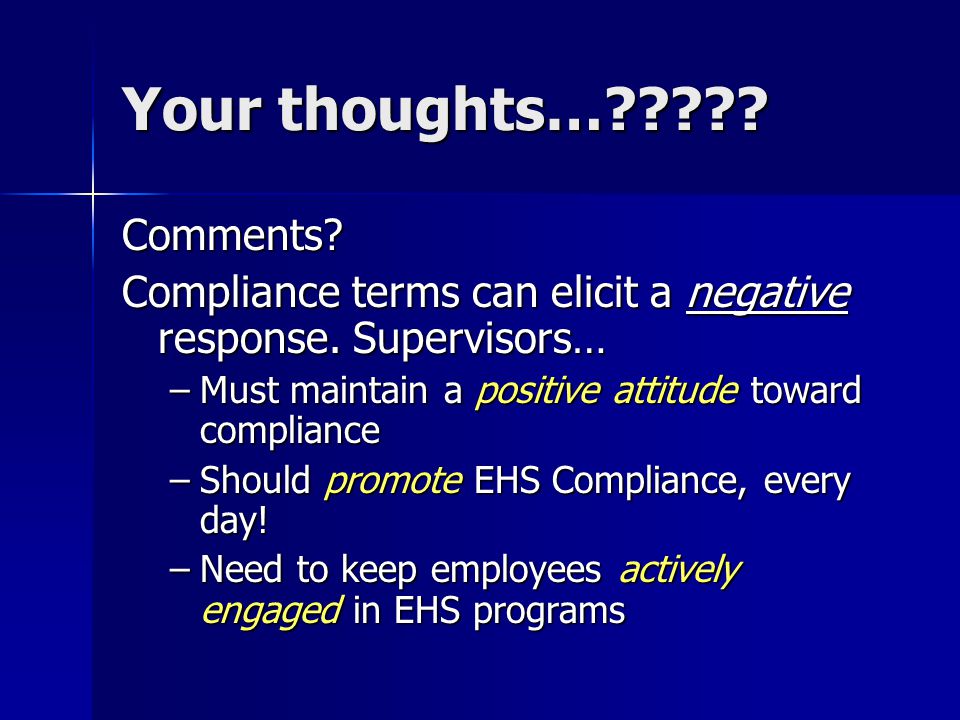 Your thoughts…?????

Comments?

Compliance terms can elicit a negative response. Supervisors…

– Must maintain a positive attitude toward compliance

– Should promote EHS Compliance, every day!

– Need to keep employees actively engaged in EHS programs